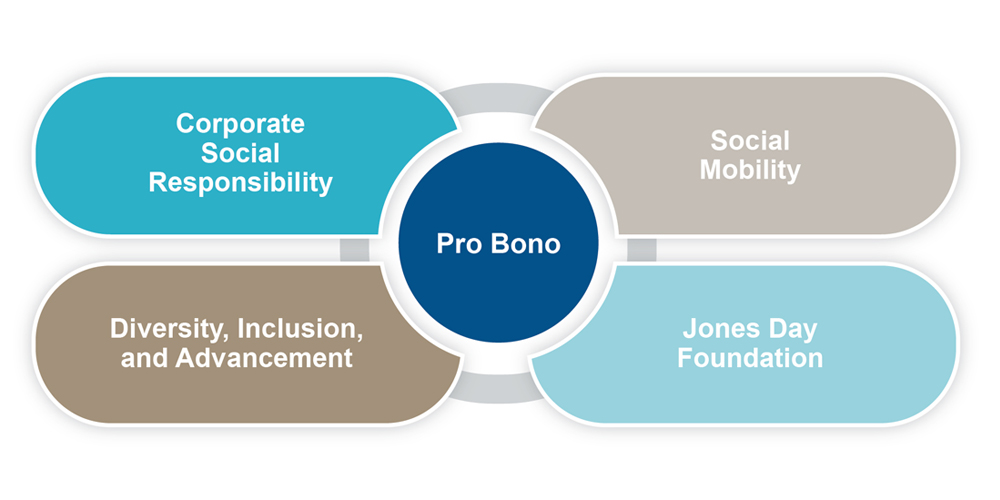 Corporate Social Responsibility

Social Mobility

Pro Bono

Diversity, Inclusion, and Advancement

Jones Day Foundation